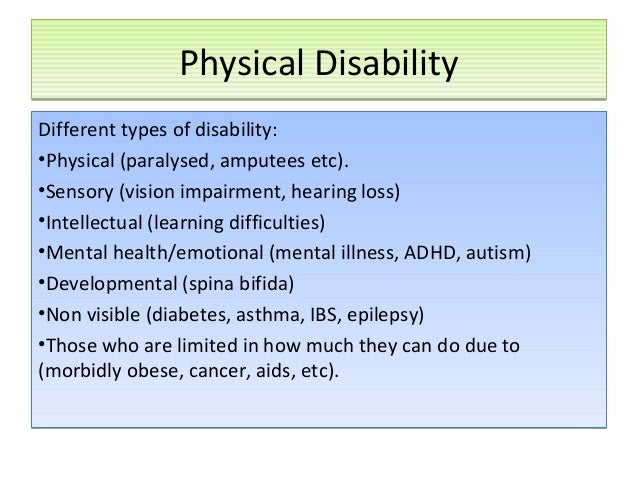 Physical Disability

Different types of disability:

•Physical (paralysed, amputees etc).

•Sensory (vision impairment, hearing loss)

•Intellectual (learning difficulties)

•Mental health/emotional (mental illness, ADHD, autism)

•Developmental (spina bifida)

•Non visible (diabetes, asthma, IBS, epilepsy)

•Those who are limited in how much they can do due to (morbidly obese, cancer, aids, etc).